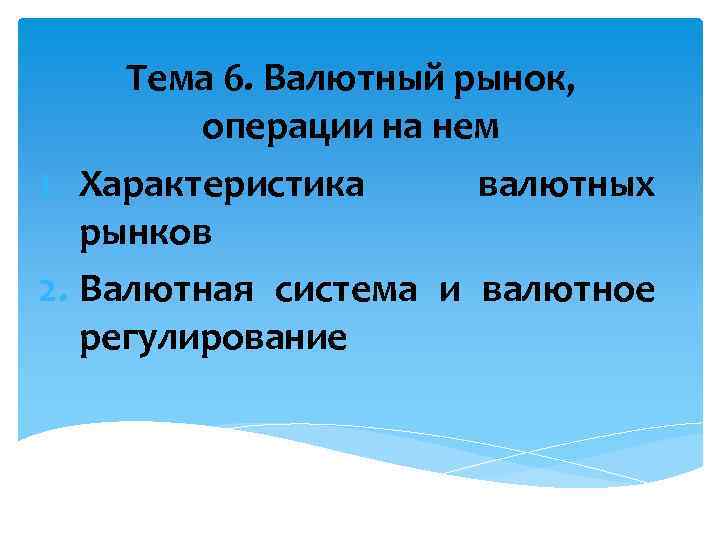 Тема 6. Валютный рынок, операции на нем

1. Характеристика валютных рынков
2. Валютная система и валютное регулирование